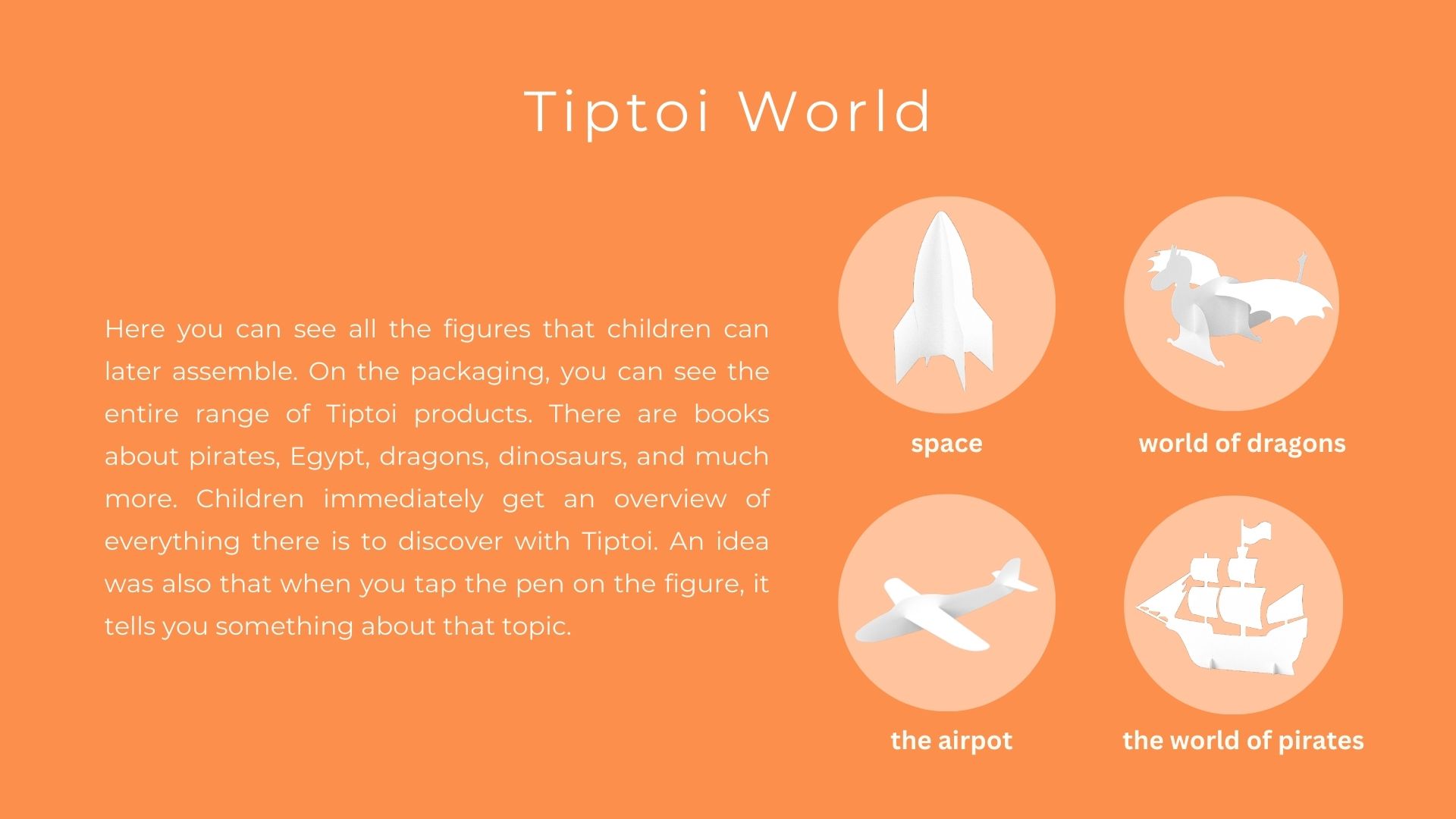 Tiptoi World

Here you can see all the figures that children can later assemble. On the packaging, you can see the entire range of Tiptoi products. There are books about pirates, Egypt, dragons, dinosaurs, and much more. Children immediately get an overview of everything there is to discover with Tiptoi. An idea was also that when you tap the pen on the figure, it tells you something about that topic.

space

world of dragons

the airpot

the world of pirates